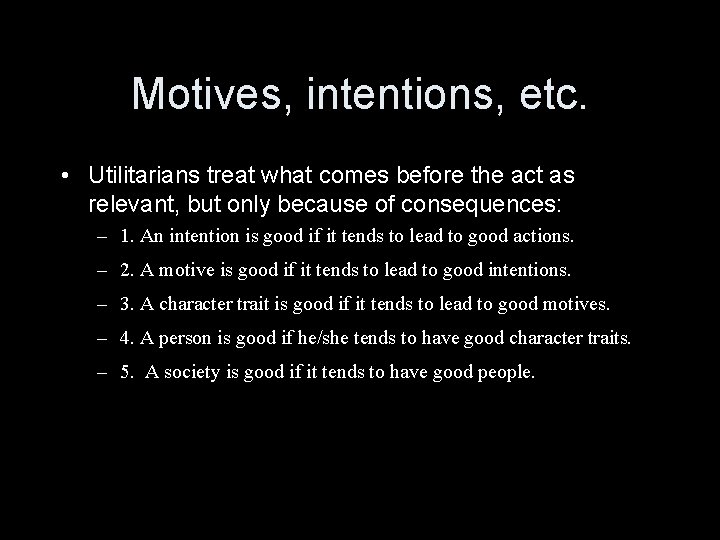 Motives, intentions, etc.

• Utilitarians treat what comes before the act as relevant, but only because of consequences:

– 1. An intention is good if it tends to lead to good actions.

– 2. A motive is good if it tends to lead to good intentions.

– 3. A character trait is good if it tends to lead to good motives.

– 4. A person is good if he/she tends to have good character traits.

– 5. A society is good if it tends to have good people.